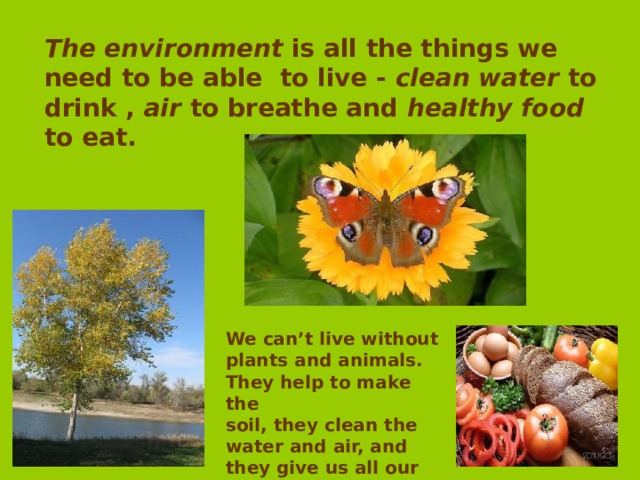 The environment is all the things we need to be able to live - clean water to drink , air to breathe and healthy food to eat.

We can't live without plants and animals. They help to make the soil, they clean the water and air, and they give us all our